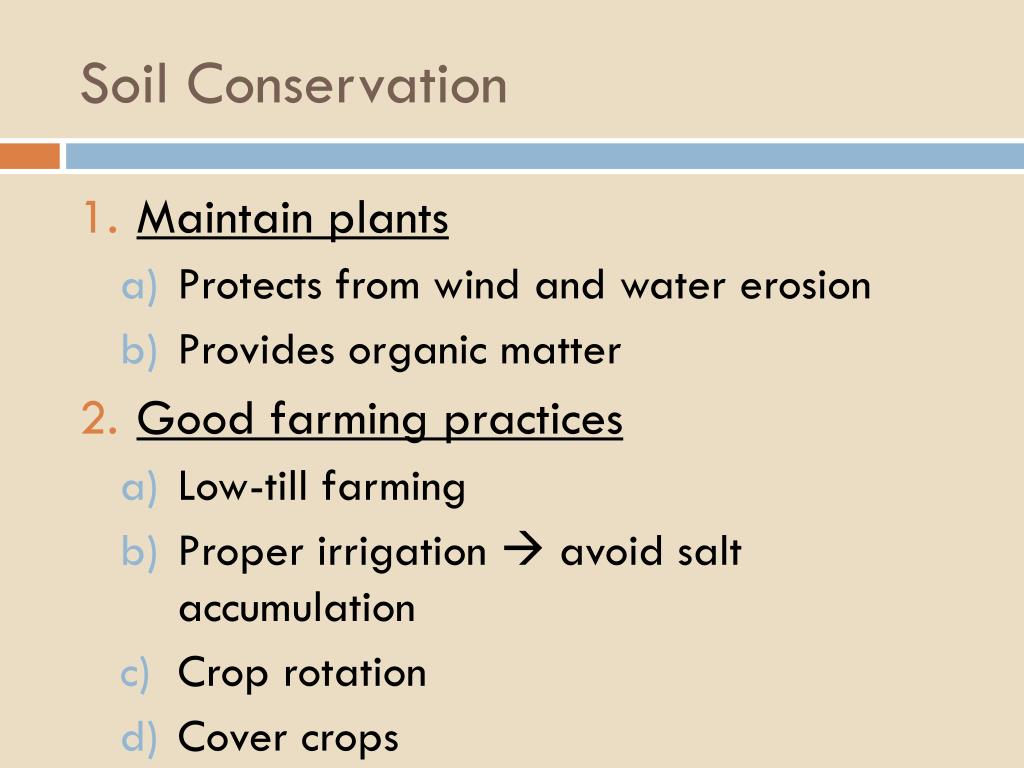 Soil Conservation

1. Maintain plants
a) Protects from wind and water erosion
b) Provides organic matter
2. Good farming practices
a) Low-till farming
b) Proper irrigation → avoid salt accumulation
c) Crop rotation
d) Cover crops